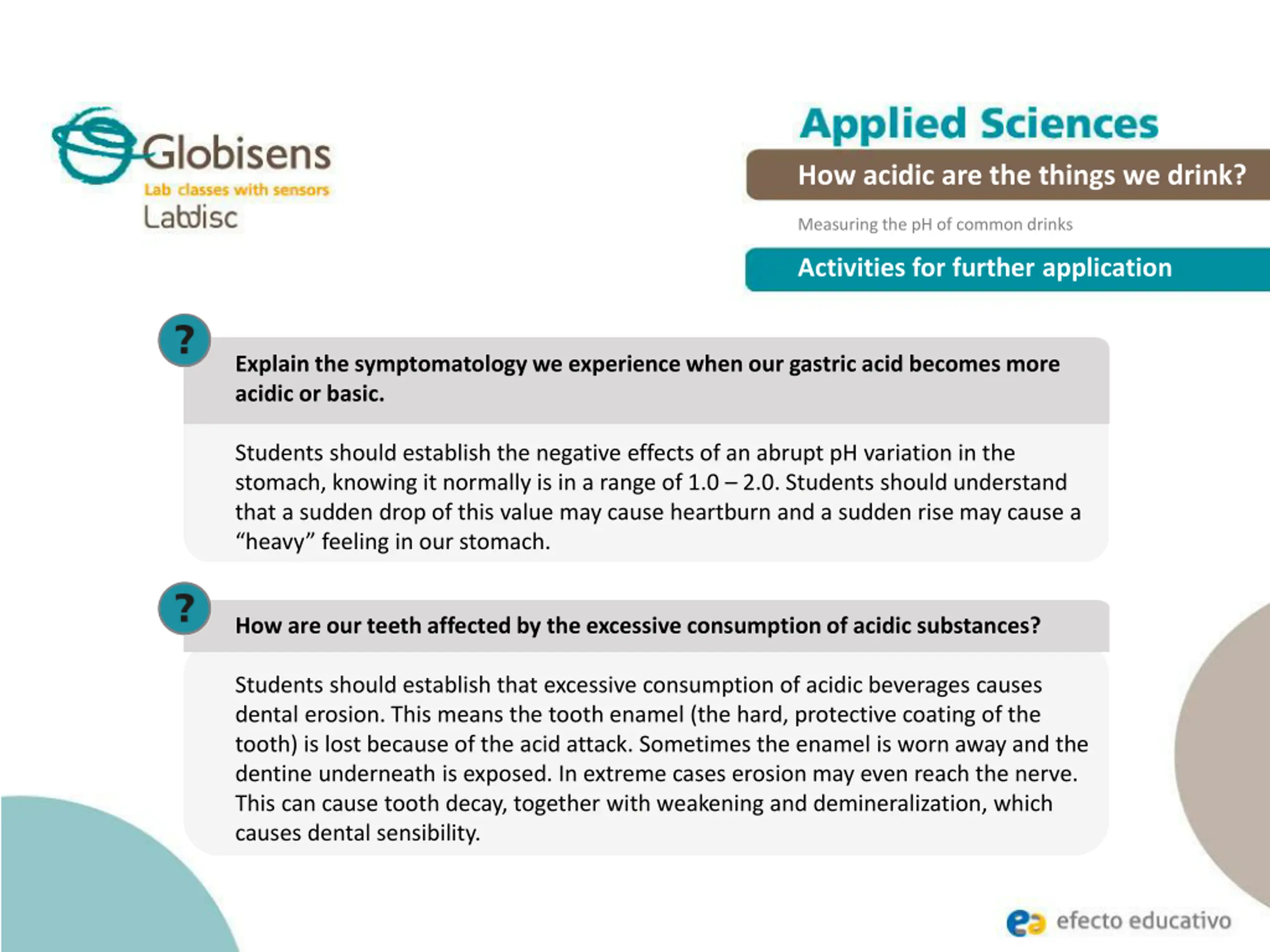 Globisens
Lab classes with sensors
Labdisc

Applied Sciences

How acidic are the things we drink?

Measuring the pH of common drinks

Activities for further application

?

Explain the symptomatology we experience when our gastric acid becomes more acidic or basic.

Students should establish the negative effects of an abrupt pH variation in the stomach, knowing it normally is in a range of 1.0 – 2.0. Students should understand that a sudden drop of this value may cause heartburn and a sudden rise may cause a “heavy” feeling in our stomach.

?

How are our teeth affected by the excessive consumption of acidic substances?

Students should establish that excessive consumption of acidic beverages causes dental erosion. This means the tooth enamel (the hard, protective coating of the tooth) is lost because of the acid attack. Sometimes the enamel is worn away and the dentine underneath is exposed. In extreme cases erosion may even reach the nerve. This can cause tooth decay, together with weakening and demineralization, which causes dental sensibility.

ea efecto educativo